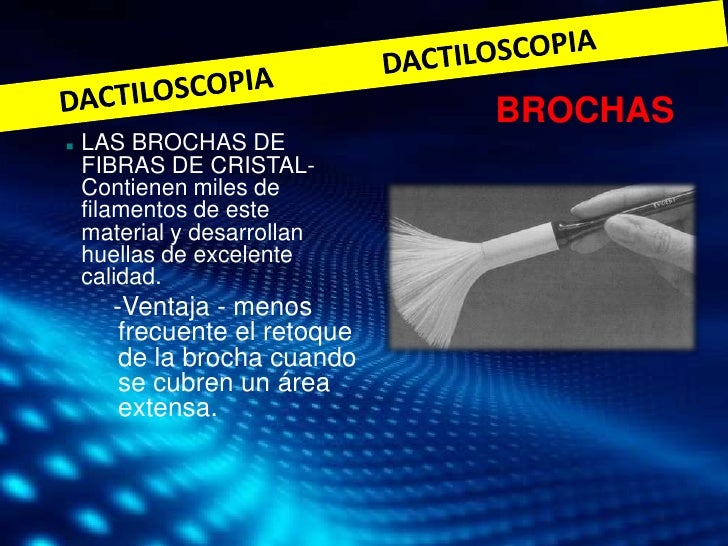 DACTILOSCOPIA DACTILOSCOPIA

BROCHAS

LAS BROCHAS DE FIBRAS DE CRISTAL- Contienen miles de filamentos de este material y desarrollan huellas de excelente calidad.

-Ventaja - menos frecuente el retoque de la brocha cuando se cubren un área extensa.